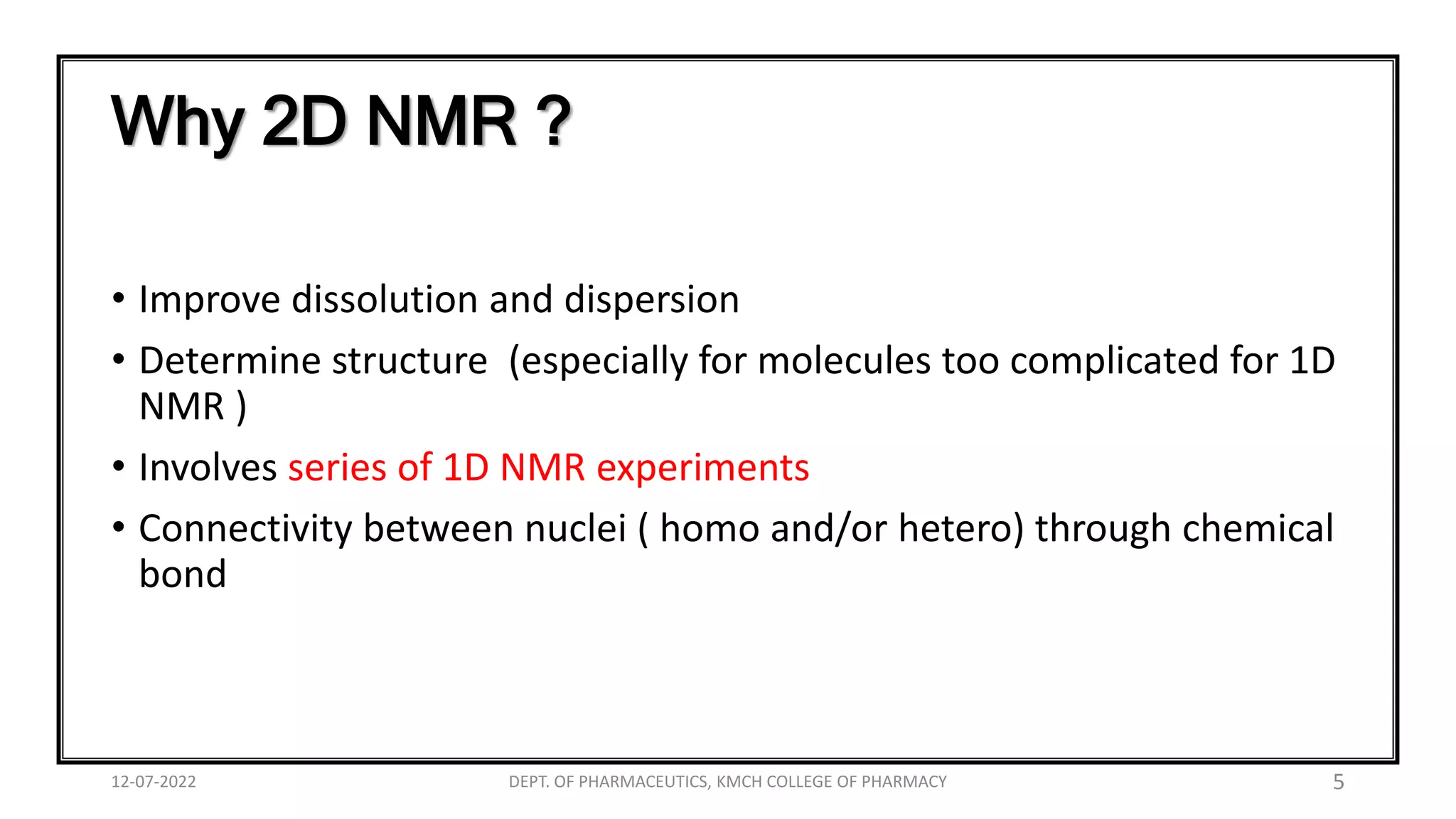 Why 2D NMR ?

• Improve dissolution and dispersion
• Determine structure (especially for molecules too complicated for 1D NMR )
• Involves series of 1D NMR experiments
• Connectivity between nuclei ( homo and/or hetero) through chemical bond

12-07-2022 DEPT. OF PHARMACEUTICS, KMCH COLLEGE OF PHARMACY 5